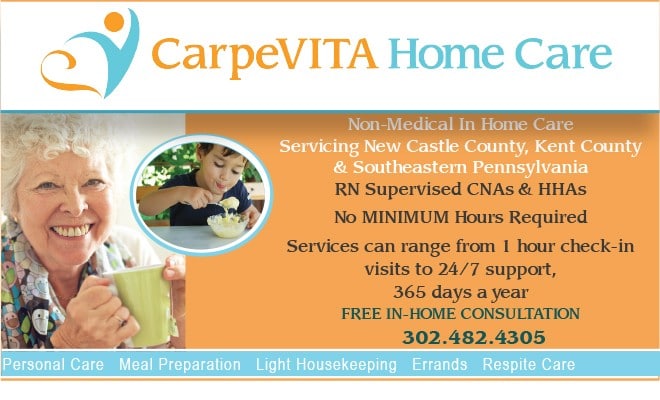 CarpeVITA Home Care

Non-Medical In Home Care
Servicing New Castle County, Kent County & Southeastern Pennsylvania
RN Supervised CNAs & HHAs
No MINIMUM Hours Required
Services can range from 1 hour check-in visits to 24/7 support, 365 days a year
FREE IN-HOME CONSULTATION
302.482.4305

Personal Care Meal Preparation Light Housekeeping Errands Respite Care